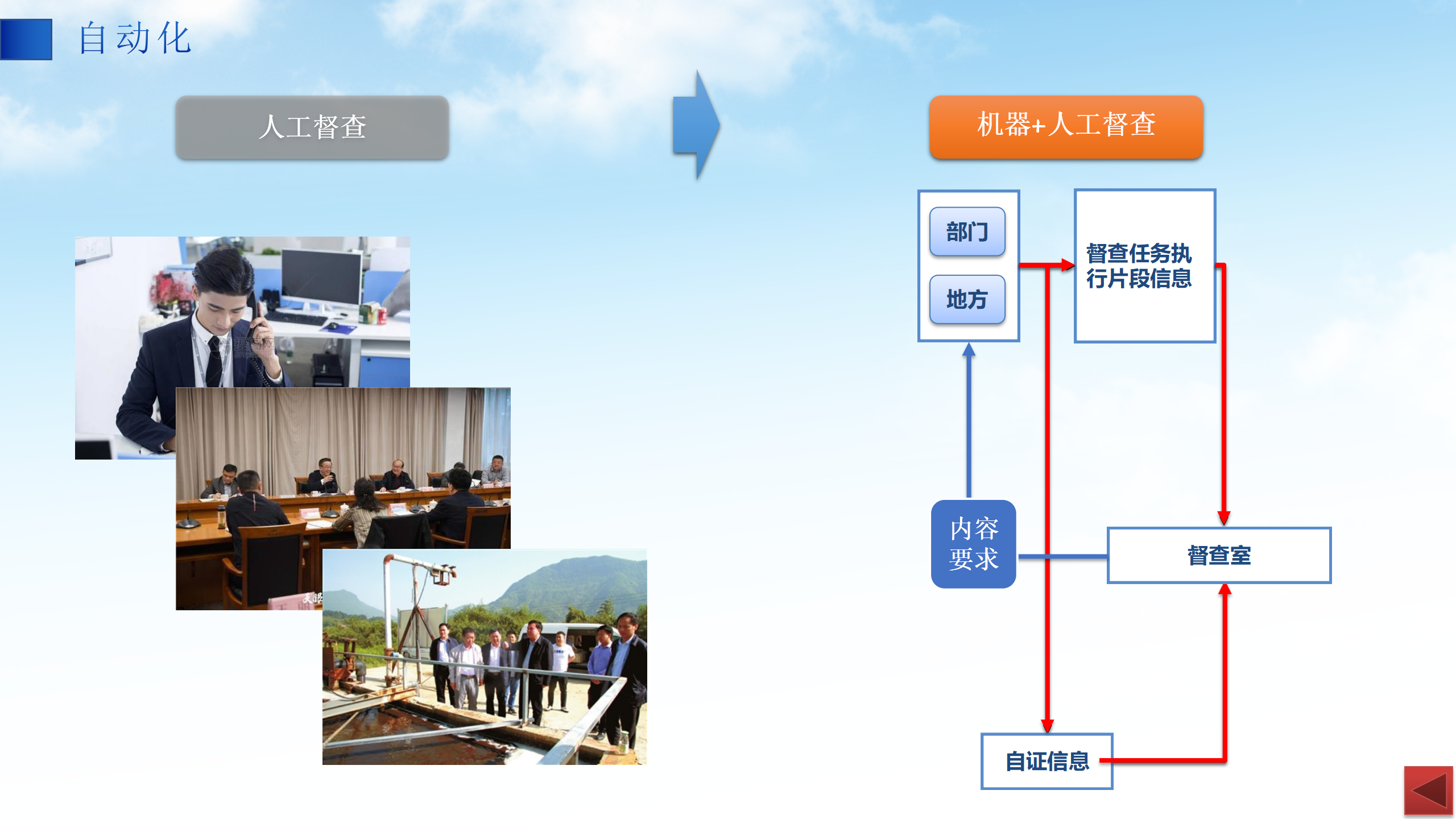 自动化

人工督查

机器+人工督查

部门

地方

督查任务执行片段信息

内容要求

督查室

自证信息